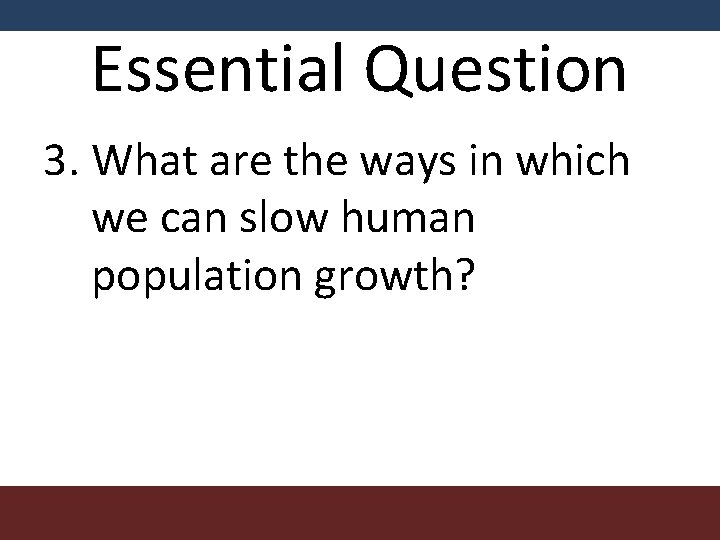 Essential Question

3. What are the ways in which we can slow human population growth?